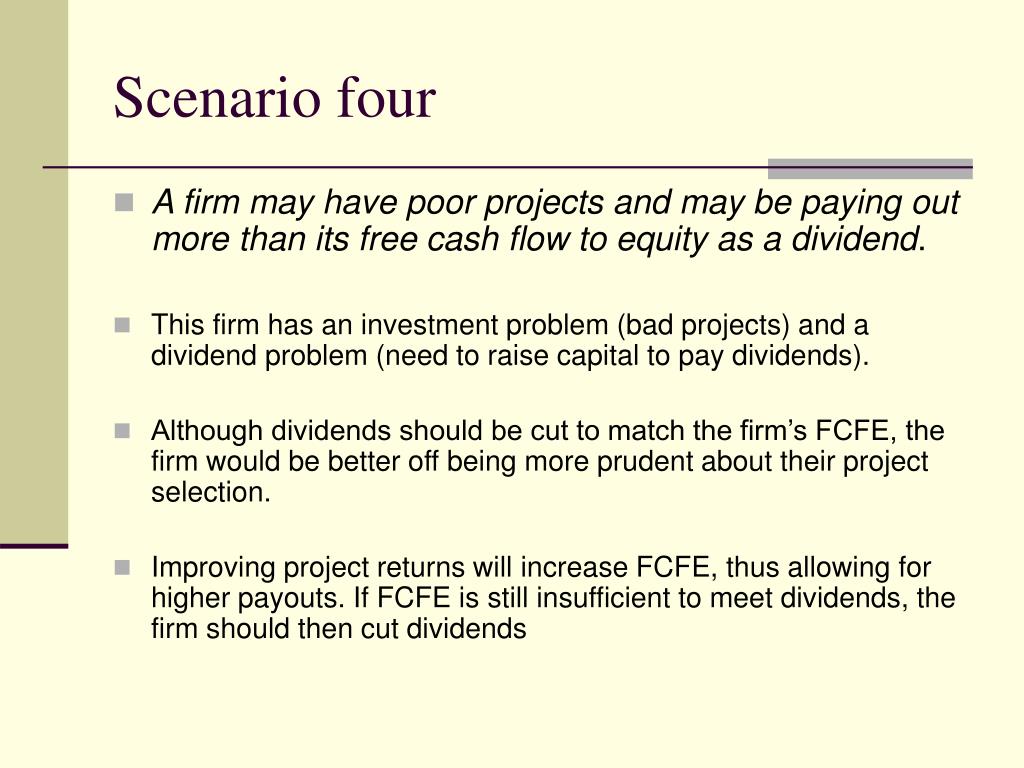 Scenario four

A firm may have poor projects and may be paying out more than its free cash flow to equity as a dividend.

This firm has an investment problem (bad projects) and a dividend problem (need to raise capital to pay dividends).

Although dividends should be cut to match the firm’s FCFE, the firm would be better off being more prudent about their project selection.

Improving project returns will increase FCFE, thus allowing for higher payouts. If FCFE is still insufficient to meet dividends, the firm should then cut dividends